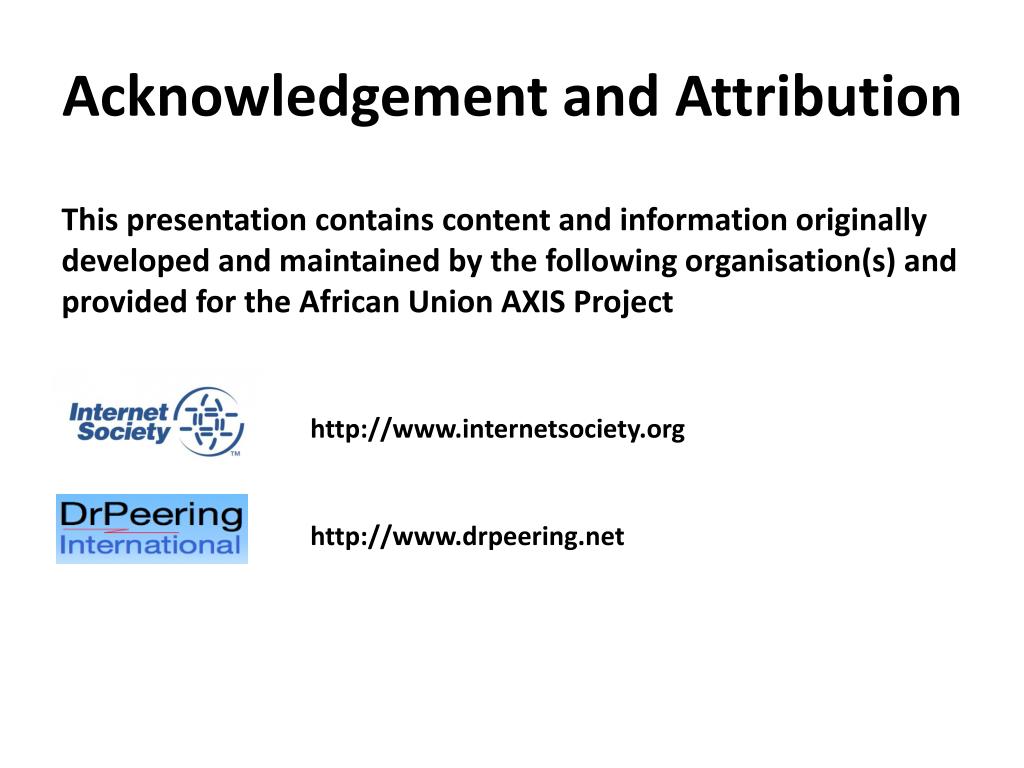 Acknowledgement and Attribution

This presentation contains content and information originally developed and maintained by the following organisation(s) and provided for the African Union AXIS Project

Internet Society ™

http://www.internetsociety.org

DrPeering International

http://www.drpeering.net